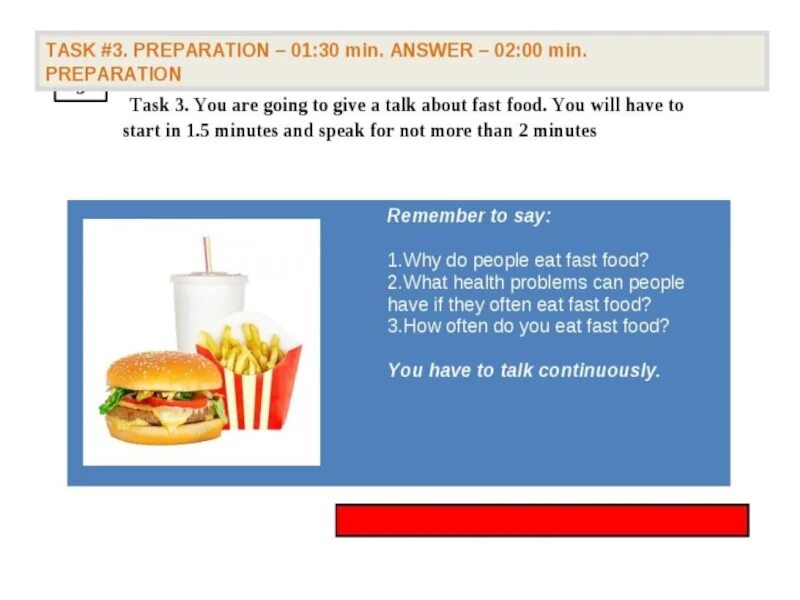 TASK #3. PREPARATION – 01:30 min. ANSWER – 02:00 min.
PREPARATION

Task 3. You are going to give a talk about fast food. You will have to start in 1.5 minutes and speak for not more than 2 minutes

Remember to say:

1.Why do people eat fast food?
2.What health problems can people have if they often eat fast food?
3.How often do you eat fast food?

You have to talk continuously.